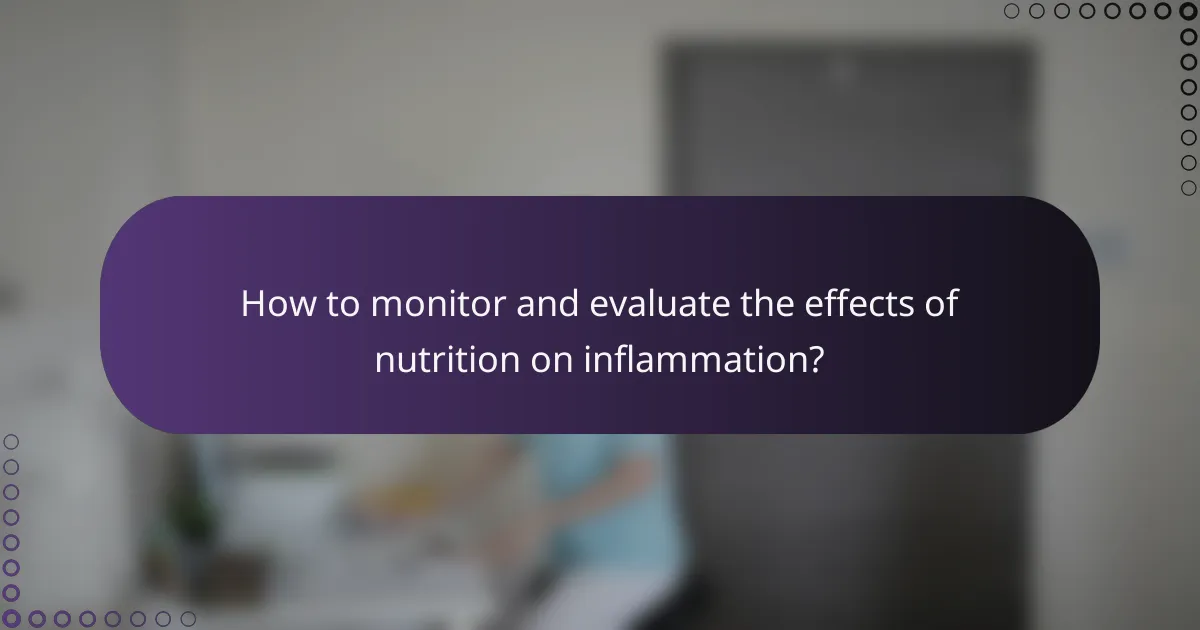 How to monitor and evaluate the effects of nutrition on inflammation?